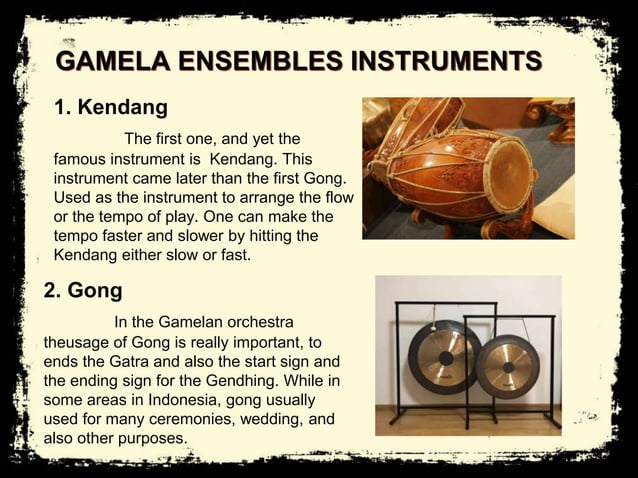 GAMELA ENSEMBLES INSTRUMENTS

1. Kendang

The first one, and yet the famous instrument is Kendang. This instrument came later than the first Gong. Used as the instrument to arrange the flow or the tempo of play. One can make the tempo faster and slower by hitting the Kendang either slow or fast.

2. Gong

In the Gamelan orchestra theusage of Gong is really important, to ends the Gatra and also the start sign and the ending sign for the Gendhing. While in some areas in Indonesia, gong usually used for many ceremonies, wedding, and also other purposes.